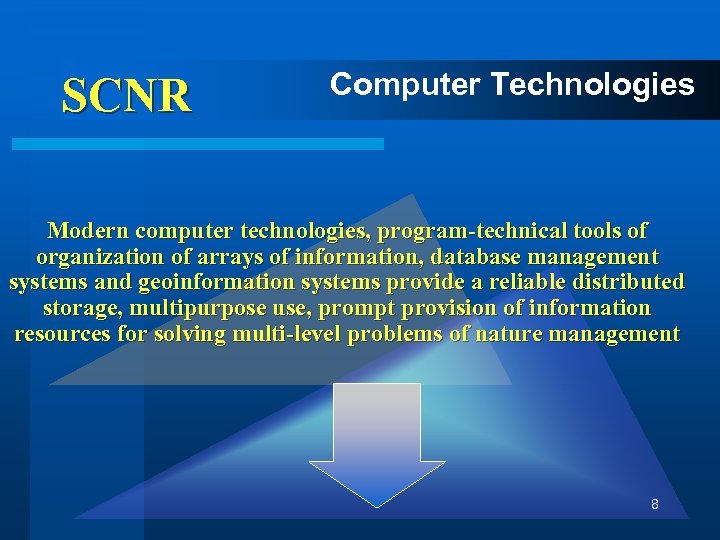 SCNR

Computer Technologies

Modern computer technologies, program-technical tools of organization of arrays of information, database management systems and geoinformation systems provide a reliable distributed storage, multipurpose use, prompt provision of information resources for solving multi-level problems of nature management

8